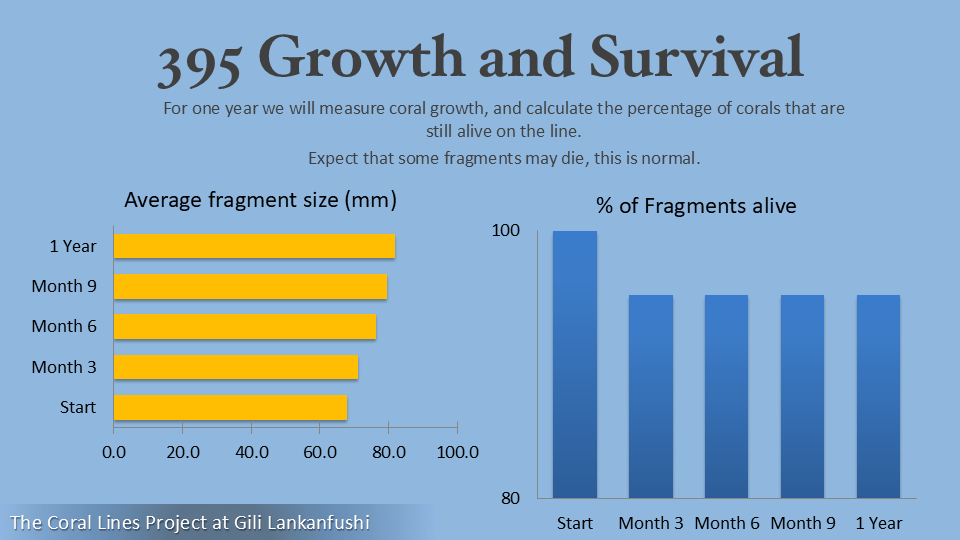 395 Growth and Survival

For one year we will measure coral growth, and calculate the percentage of corals that are still alive on the line.

Expect that some fragments may die, this is normal.

Average fragment size (mm)

1 Year
Month 9
Month 6
Month 3
Start

0.0 20.0 40.0 60.0 80.0 100.0

% of Fragments alive

100
80

Start Month 3 Month 6 Month 9 1 Year

The Coral Lines Project at Gili Lankanfushi